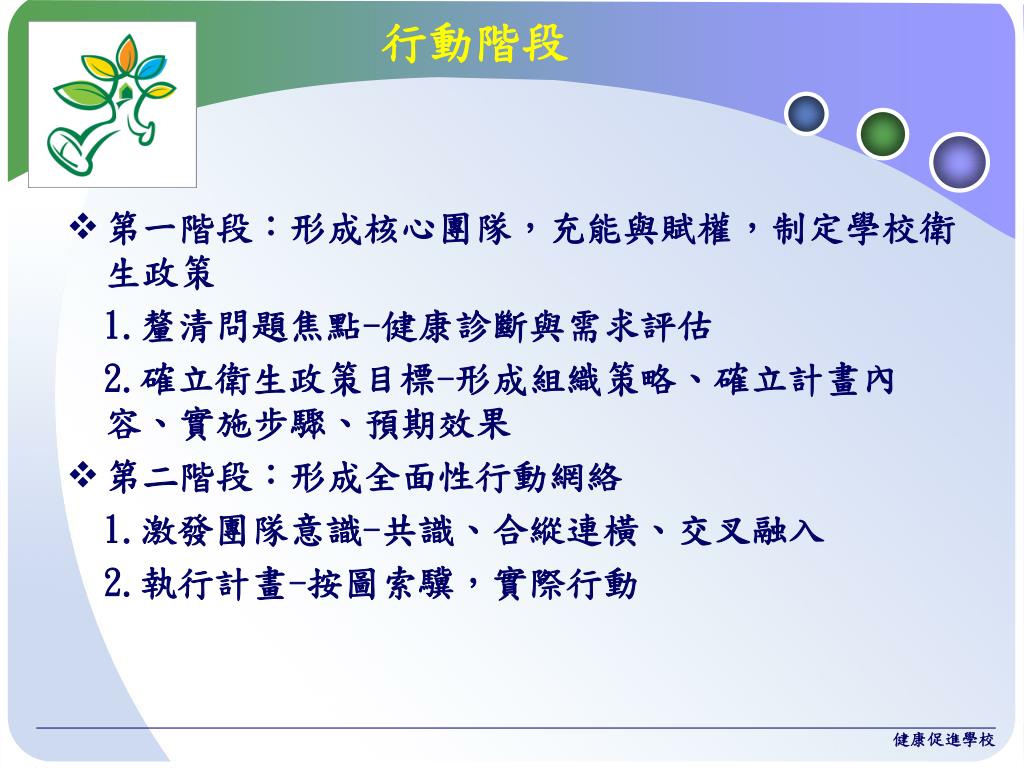 行動階段

❖ 第一階段：形成核心團隊，充能與賦權，制定學校衛生政策

1.釐清問題焦點-健康診斷與需求評估

2.確立衛生政策目標-形成組織策略、確立計畫內容、實施步驟、預期效果

❖ 第二階段：形成全面性行動網絡

1.激發團隊意識-共識、合縱連橫、交叉融入

2.執行計畫-按圖索驥，實際行動

健康促進學校